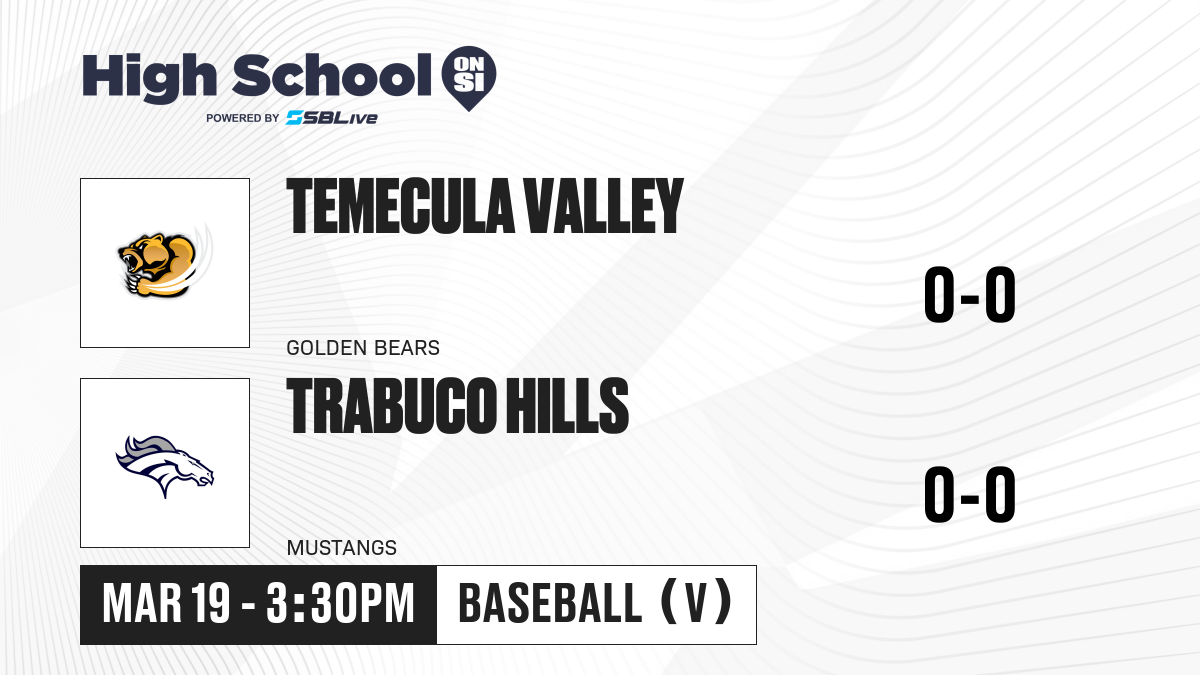 High School ON SI
POWERED BY SBLive

TEMECULA VALLEY
GOLDEN BEARS
0-0

TRABUCO HILLS
MUSTANGS
0-0

MAR 19 - 3:30PM
BASEBALL (V)